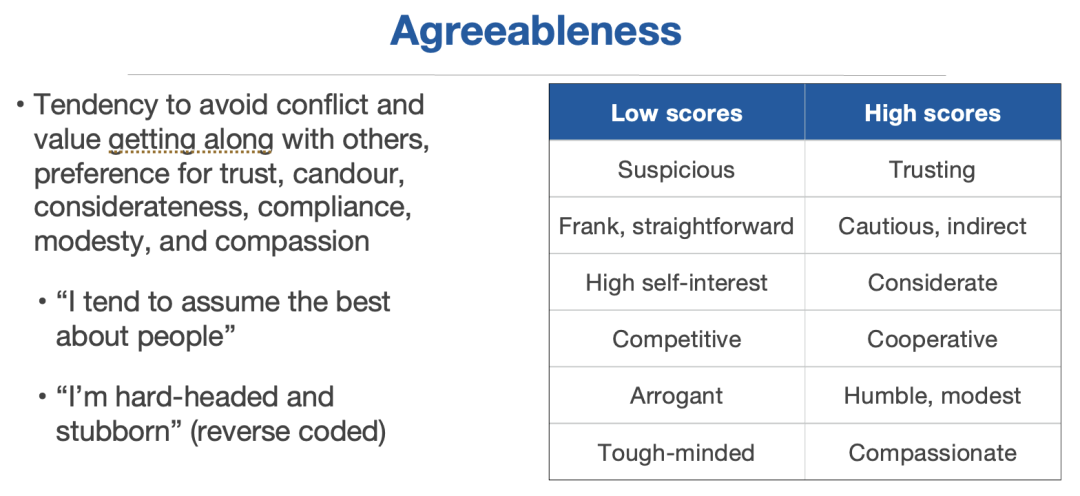 Agreeableness

• Tendency to avoid conflict and value getting along with others, preference for trust, candour, considerateness, compliance, modesty, and compassion

• “I tend to assume the best about people”

• “I’m hard-headed and stubborn” (reverse coded)

| Low scores | High scores |
|---|---|
| Suspicious | Trusting |
| Frank, straightforward | Cautious, indirect |
| High self-interest | Considerate |
| Competitive | Cooperative |
| Arrogant | Humble, modest |
| Tough-minded | Compassionate |